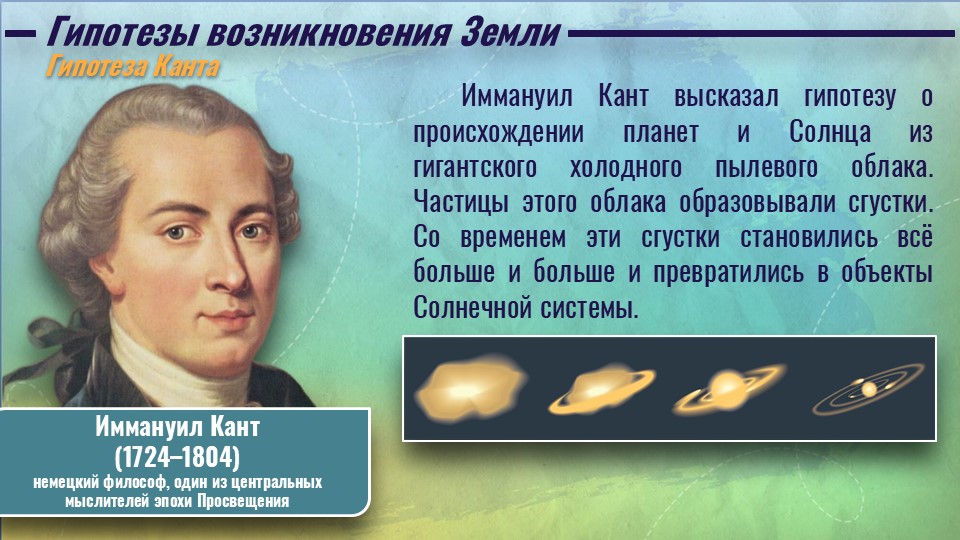 Гипотезы возникновения Земли

Гипотеза Канта

Иммануил Кант высказал гипотезу о происхождении планет и Солнца из гигантского холодного пылевого облака. Частицы этого облака образовывали сгустки. Со временем эти сгустки становились всё больше и больше и превратились в объекты Солнечной системы.

Иммануил Кант
(1724–1804)
немецкий философ, один из центральных мыслителей эпохи Просвещения